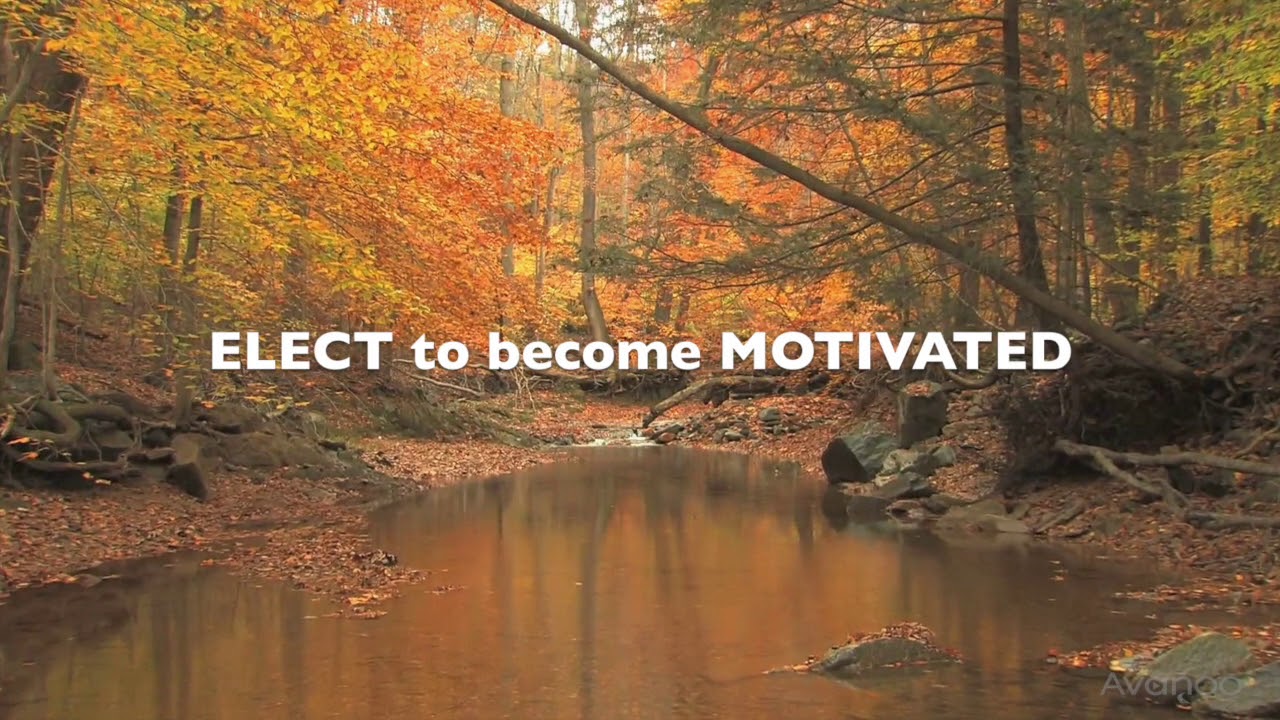 ELECT to become MOTIVATED

Avanoo